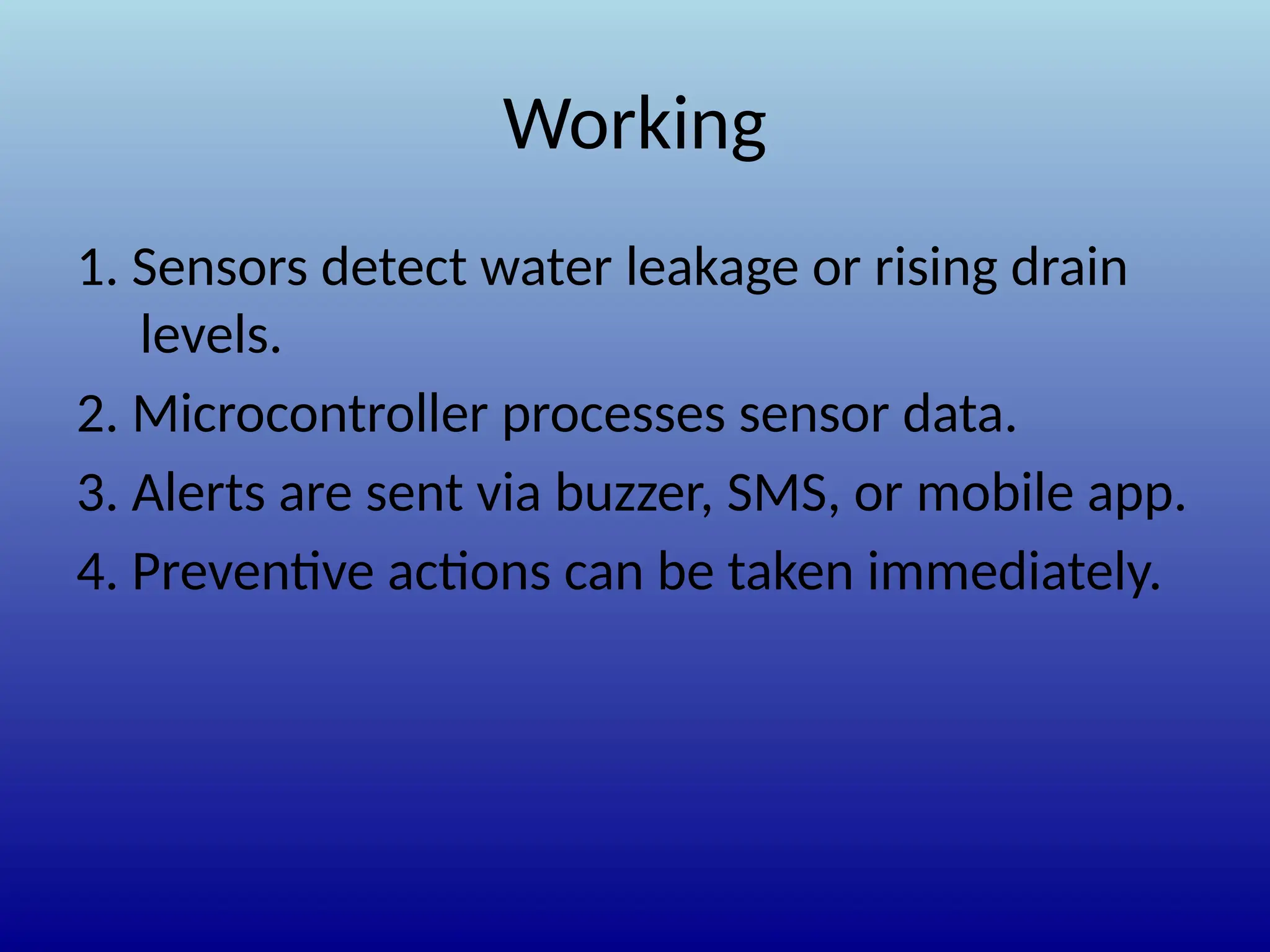 Working

1. Sensors detect water leakage or rising drain levels.

2. Microcontroller processes sensor data.

3. Alerts are sent via buzzer, SMS, or mobile app.

4. Preventive actions can be taken immediately.